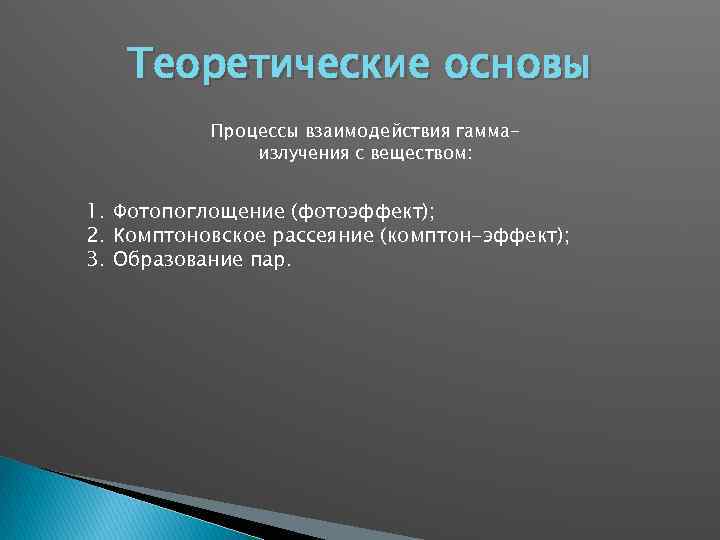 Теоретические основы

Процессы взаимодействия гамма-излучения с веществом:

1. Фотопоглощение (фотоэффект);
2. Комптоновское рассеяние (комптон-эффект);
3. Образование пар.